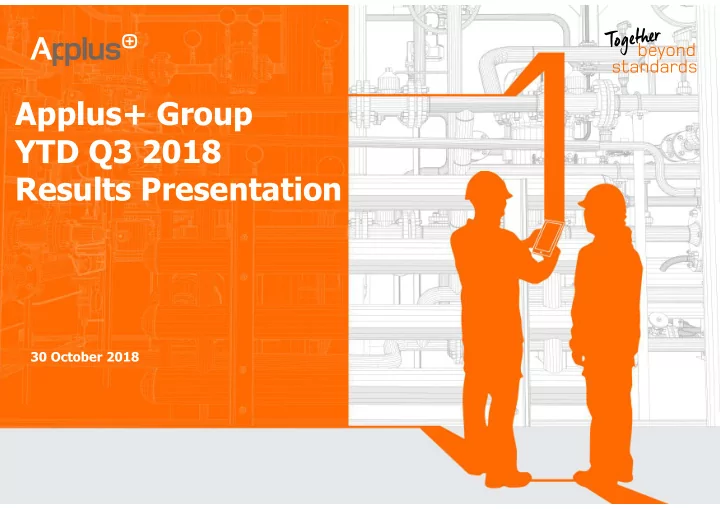 Applus+

Together beyond standards

Applus+ Group
YTD Q3 2018
Results Presentation

30 October 2018